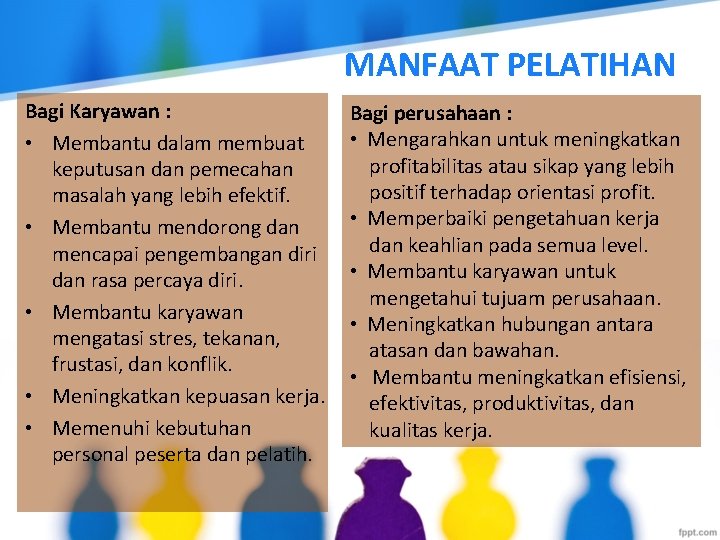 MANFAAT PELATIHAN

Bagi Karyawan :
• Membantu dalam membuat keputusan dan pemecahan masalah yang lebih efektif.
• Membantu mendorong dan mencapai pengembangan diri dan rasa percaya diri.
• Membantu karyawan mengatasi stres, tekanan, frustasi, dan konflik.
• Meningkatkan kepuasan kerja.
• Memenuhi kebutuhan personal peserta dan pelatih.

Bagi perusahaan :
• Mengarahkan untuk meningkatkan profitabilitas atau sikap yang lebih positif terhadap orientasi profit.
• Memperbaiki pengetahuan kerja dan keahlian pada semua level.
• Membantu karyawan untuk mengetahui tujuam perusahaan.
• Meningkatkan hubungan antara atasan dan bawahan.
• Membantu meningkatkan efisiensi, efektivitas, produktivitas, dan kualitas kerja.

fppt.com